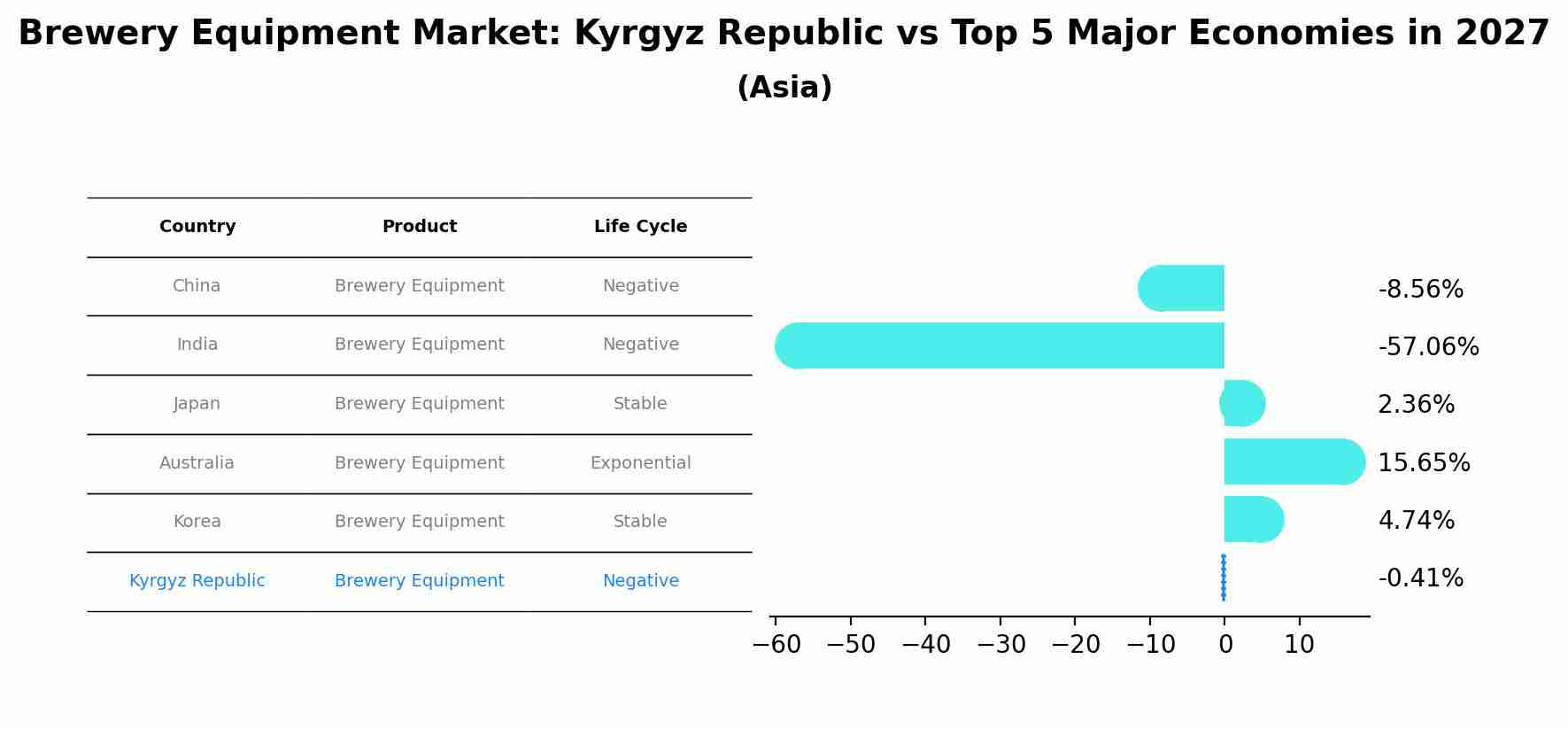 Brewery Equipment Market: Kyrgyz Republic vs Top 5 Major Economies in 2027
(Asia)

| Country | Product | Life Cycle |
|---|---|---|
| China | Brewery Equipment | Negative |
| India | Brewery Equipment | Negative |
| Japan | Brewery Equipment | Stable |
| Australia | Brewery Equipment | Exponential |
| Korea | Brewery Equipment | Stable |
| Kyrgyz Republic | Brewery Equipment | Negative |

-8.56%
-57.06%
2.36%
15.65%
4.74%
-0.41%

−60 −50 −40 −30 −20 −10 0 10